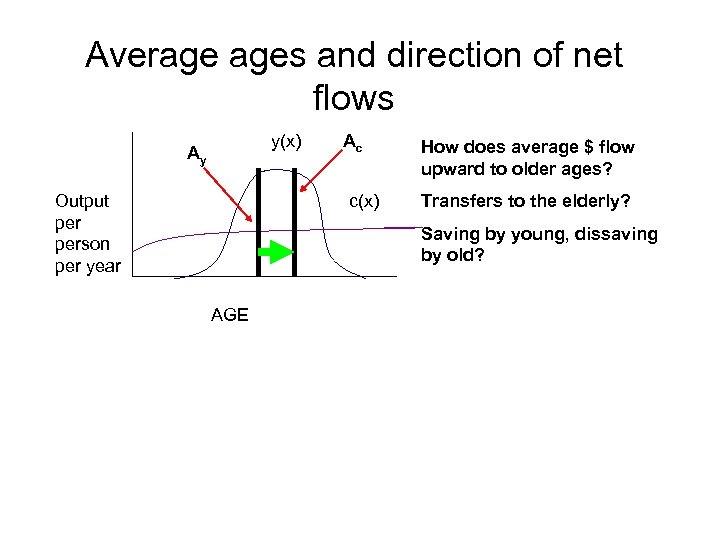 Average ages and direction of net flows

$A_y$

y(x)

$A_c$

Output per person per year

c(x)

AGE

How does average $ flow upward to older ages?

Transfers to the elderly?

Saving by young, dissaving by old?